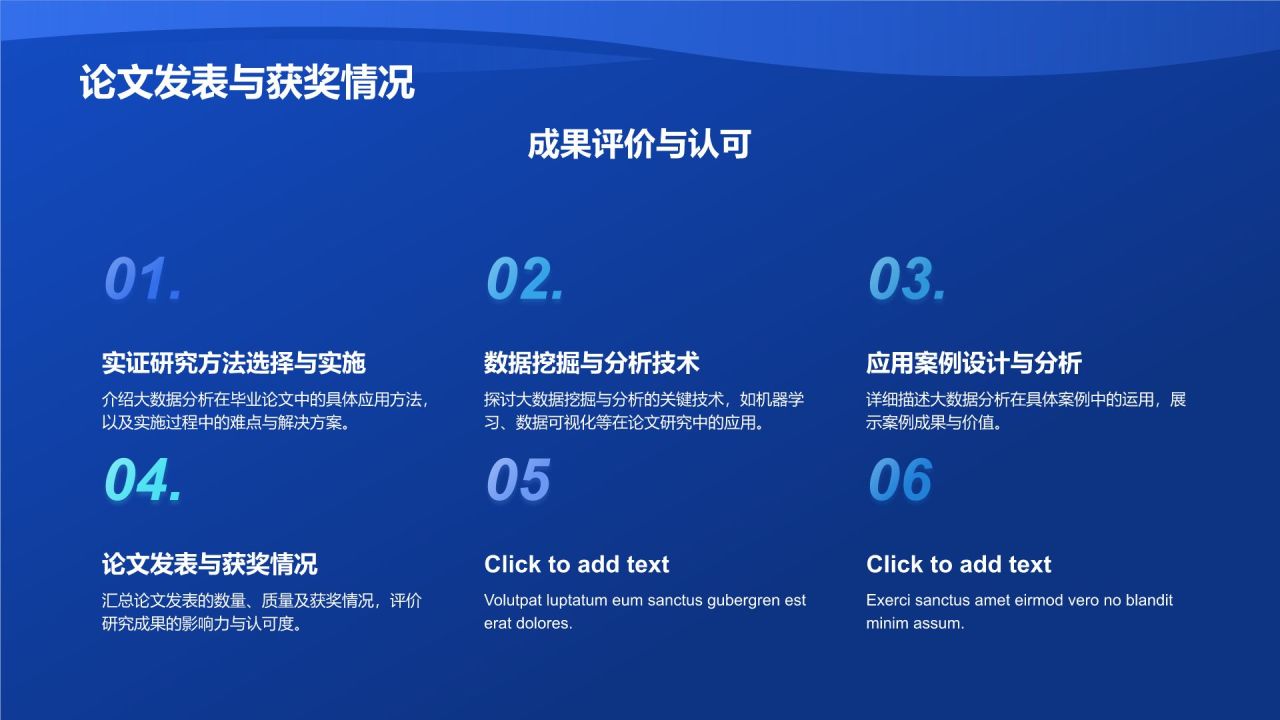 论文发表与获奖情况

成果评价与认可

01.

实证研究方法选择与实施

介绍大数据分析在毕业论文中的具体应用方法，以及实施过程中的难点与解决方案。

02.

数据挖掘与分析技术

探讨大数据挖掘与分析的关键技术，如机器学习、数据可视化等在论文研究中的应用。

03.

应用案例设计与分析

详细描述大数据分析在具体案例中的运用，展示案例成果与价值。

04.

论文发表与获奖情况

汇总论文发表的数量、质量及获奖情况，评价研究成果的影响力与认可度。

05

Click to add text

Volutpat luptatum eum sanctus gubergren est erat dolores.

06

Click to add text

Exerci sanctus amet eirmod vero no blandit minim assum.